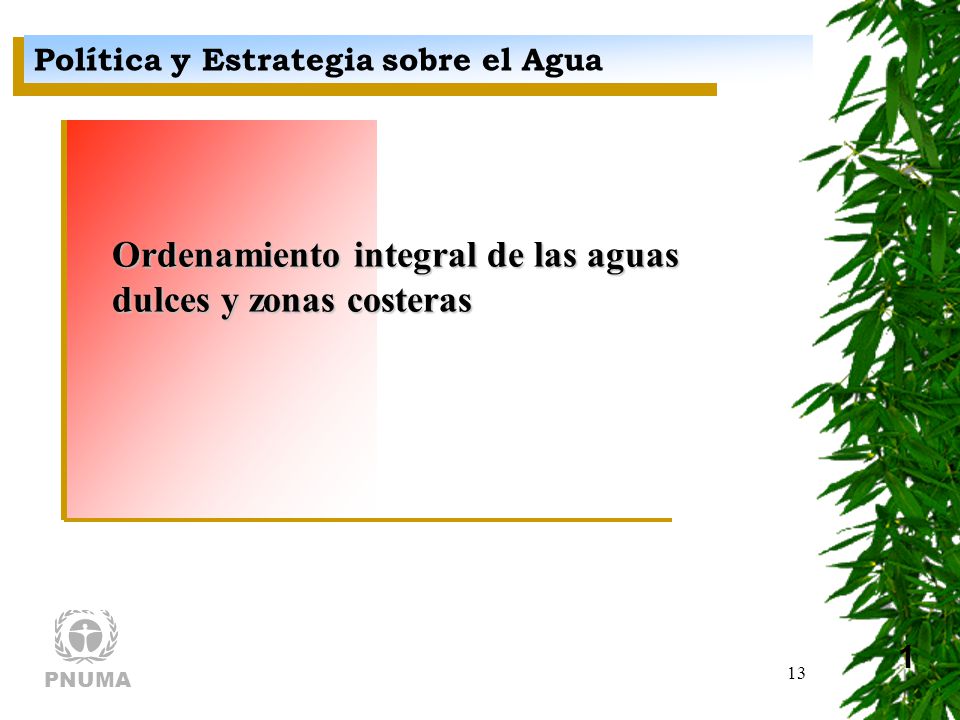 Política y Estrategia sobre el Agua

Ordenamiento integral de las aguas dulces y zonas costeras

PNUMA

13

1